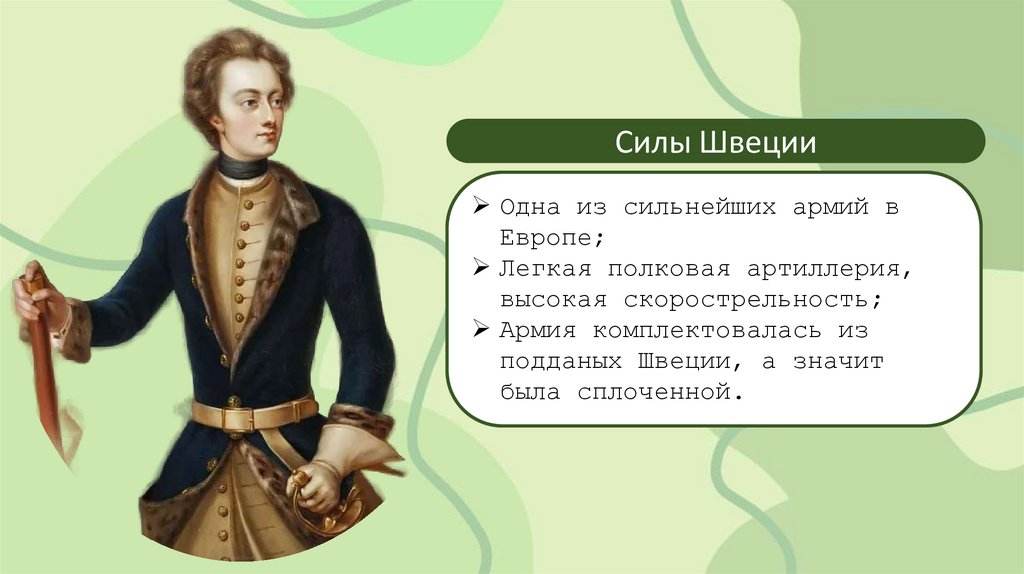 Силы Швеции

➢ Одна из сильнейших армий в Европе;
➢ Легкая полковая артиллерия, высокая скорострельность;
➢ Армия комплектовалась из подданых Швеции, а значит была сплоченной.